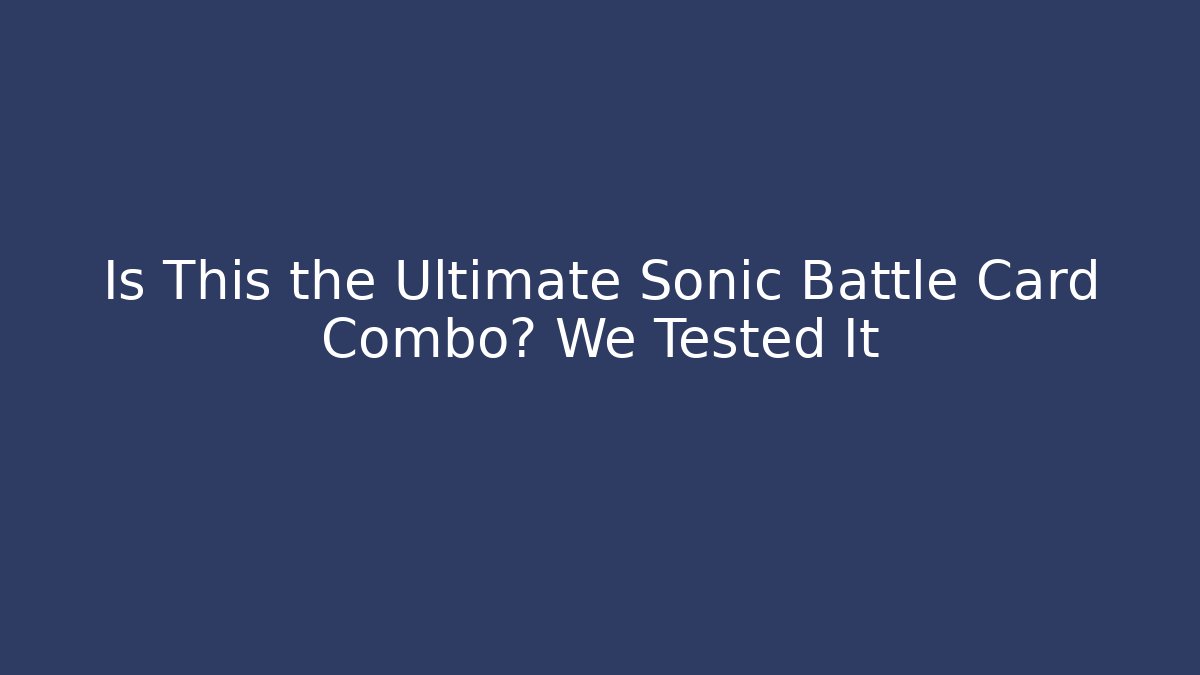 Is This the Ultimate Sonic Battle Card Combo? We Tested It